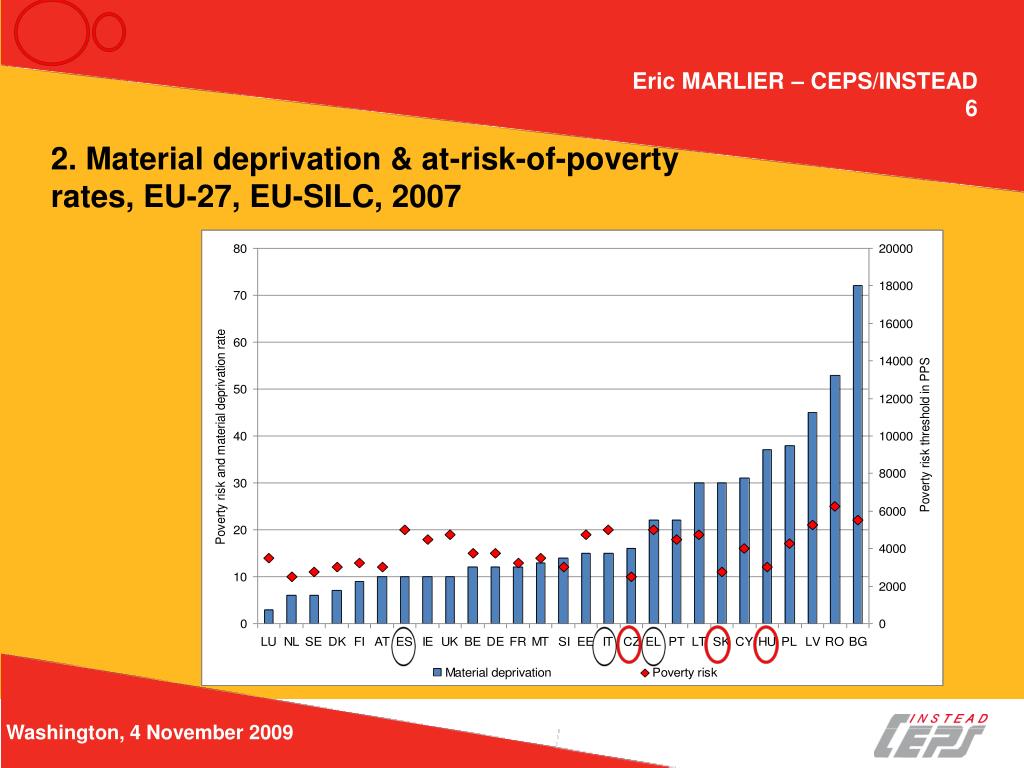 Eric MARLIER – CEPS/INSTEAD
6

2. Material deprivation & at-risk-of-poverty rates, EU-27, EU-SILC, 2007

Poverty risk and material deprivation rate

80
70
60
50
40
30
20
10
0

Poverty risk threshold in PPS

20000
18000
16000
14000
12000
10000
8000
6000
4000
2000
0

LU NL SE DK FI AT ES IE UK BE DE FR MT SI EE IT CZ EL PT LT SK CY HU PL LV RO BG

Material deprivation
Poverty risk

Washington, 4 November 2009

INSTEAD
CEPS